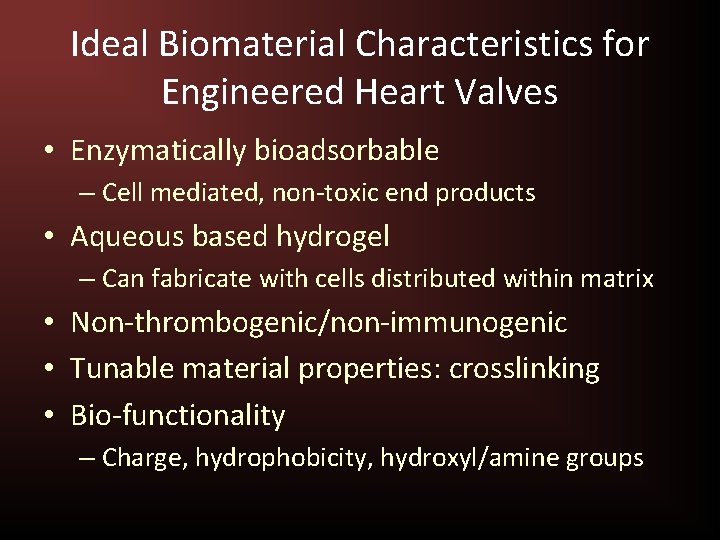 Ideal Biomaterial Characteristics for Engineered Heart Valves

• Enzymatically bioadsorbable
– Cell mediated, non-toxic end products
• Aqueous based hydrogel
– Can fabricate with cells distributed within matrix
• Non-thrombogenic/non-immunogenic
• Tunable material properties: crosslinking
• Bio-functionality
– Charge, hydrophobicity, hydroxyl/amine groups